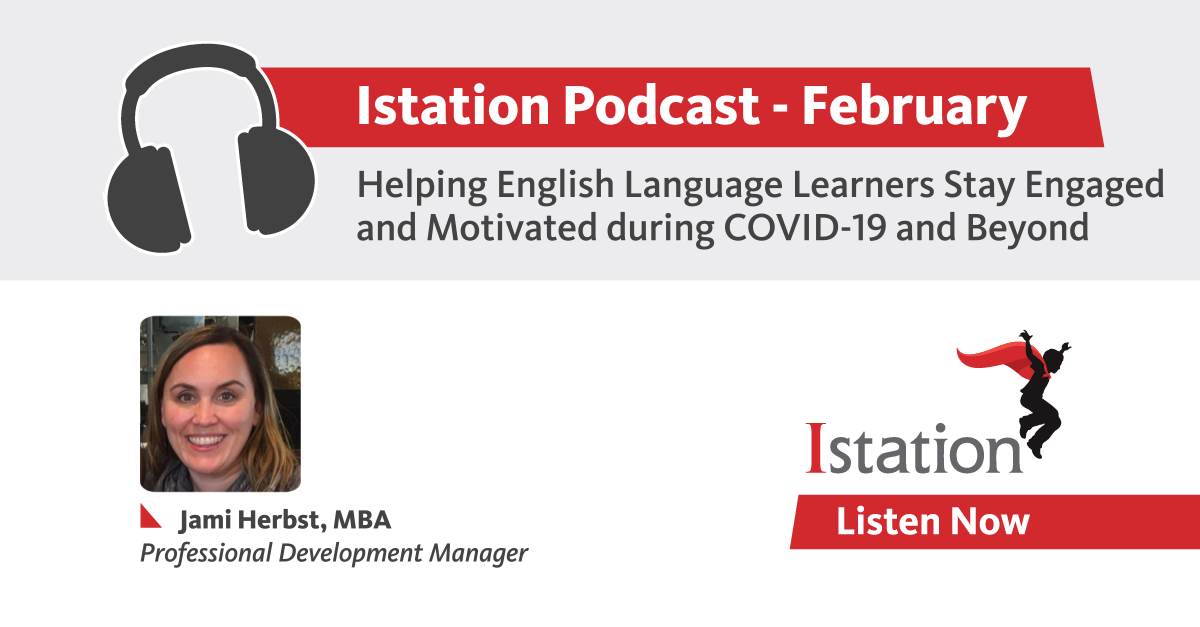 Istation Podcast - February

Helping English Language Learners Stay Engaged and Motivated during COVID-19 and Beyond

Jami Herbst, MBA
Professional Development Manager

Istation

Listen Now